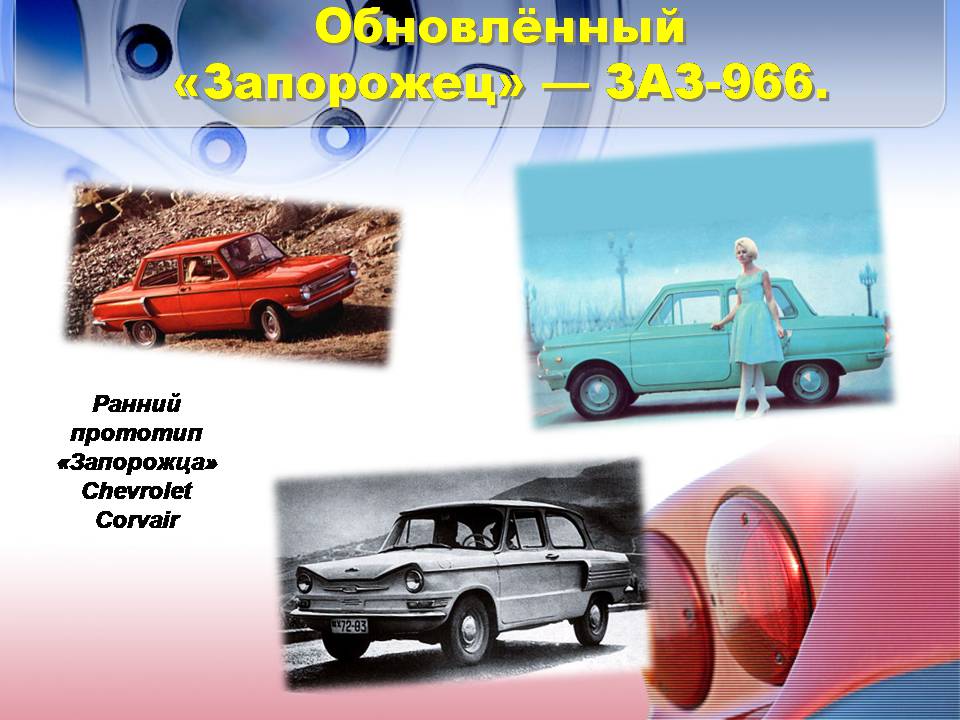 Обновлённый «Запорожец» — ЗАЗ-966.

Ранний прототип «Запорожца» Chevrolet Corvair

72-83